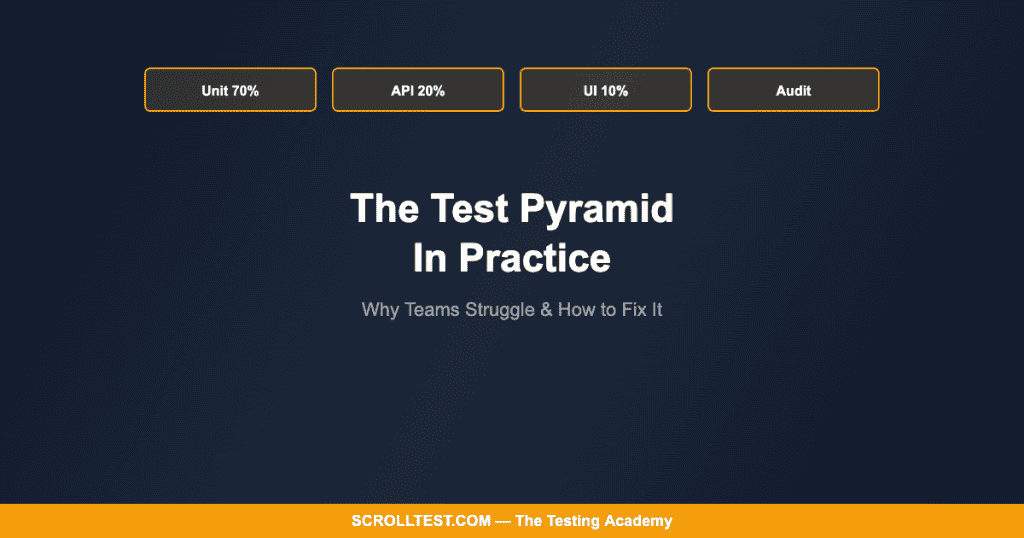 Unit 70%

API 20%

UI 10%

Audit

The Test Pyramid In Practice

Why Teams Struggle & How to Fix It

SCROLLTEST.COM — The Testing Academy